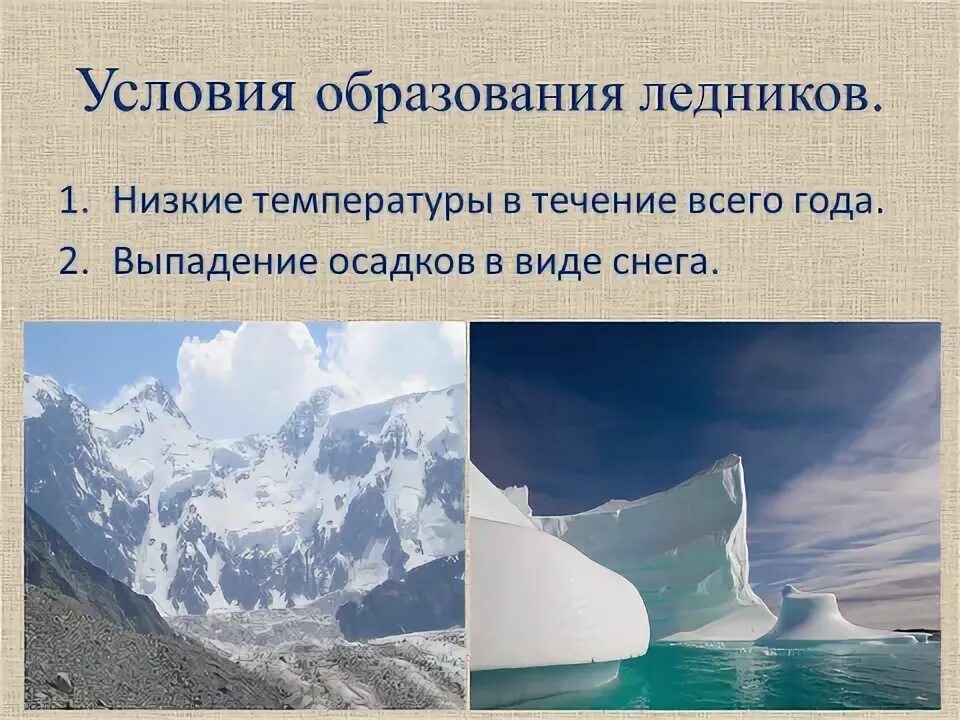 Условия образования ледников.

1. Низкие температуры в течение всего года.
2. Выпадение осадков в виде снега.